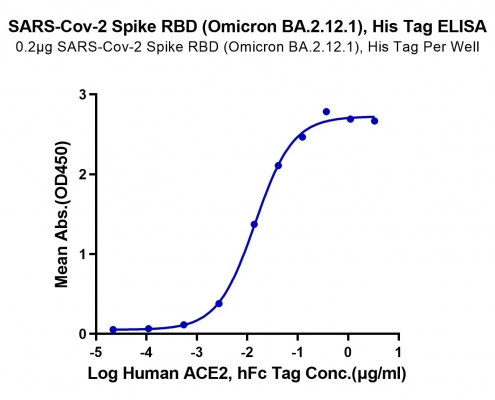 SARS-Cov-2 Spike RBD (Omicron BA.2.12.1), His Tag ELISA
0.2μg SARS-Cov-2 Spike RBD (Omicron BA.2.12.1), His Tag Per Well

Mean Abs.(OD450)

3
2
1
0

-5 -4 -3 -2 -1 0 1

Log Human ACE2, hFc Tag Conc.(μg/ml)